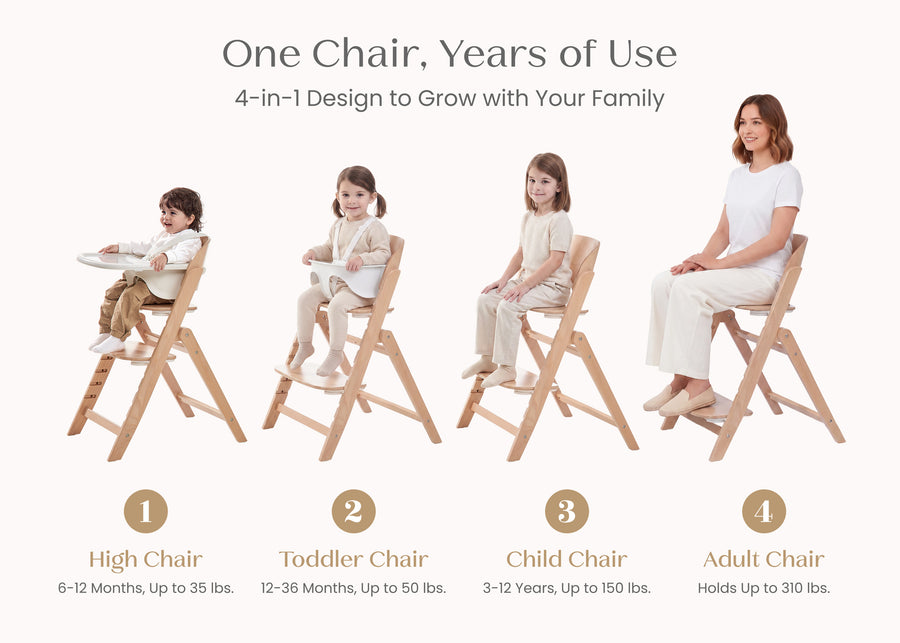 One Chair, Years of Use

4-in-1 Design to Grow with Your Family

1

High Chair

6-12 Months, Up to 35 lbs.

2

Toddler Chair

12-36 Months, Up to 50 lbs.

3

Child Chair

3-12 Years, Up to 150 lbs.

4

Adult Chair

Holds Up to 310 lbs.